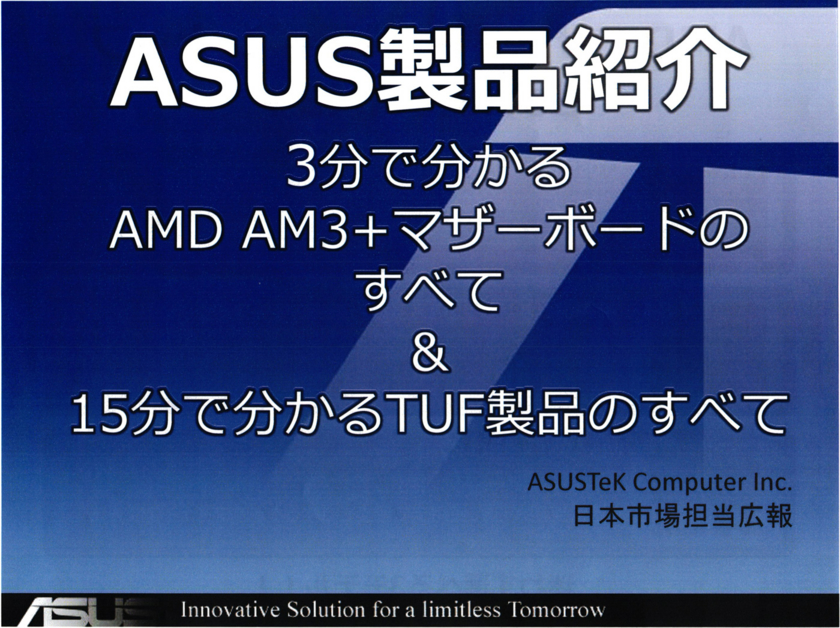 ASUS製品紹介

3分で分かる
AMD AM3+マザーボードの
すべて
&
15分で分かるTUF製品のすべて

ASUSTeK Computer Inc.
日本市場担当広報

ASUS Innovative Solution for a limitless Tomorrow